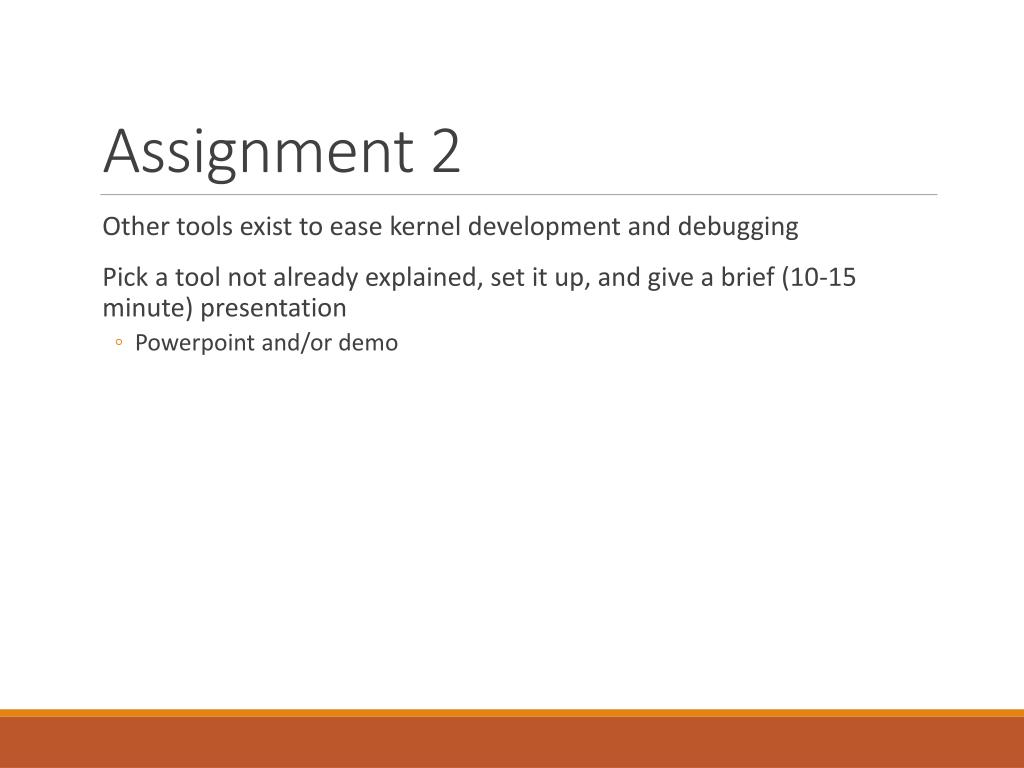 Assignment 2

Other tools exist to ease kernel development and debugging

Pick a tool not already explained, set it up, and give a brief (10-15 minute) presentation

◦ Powerpoint and/or demo